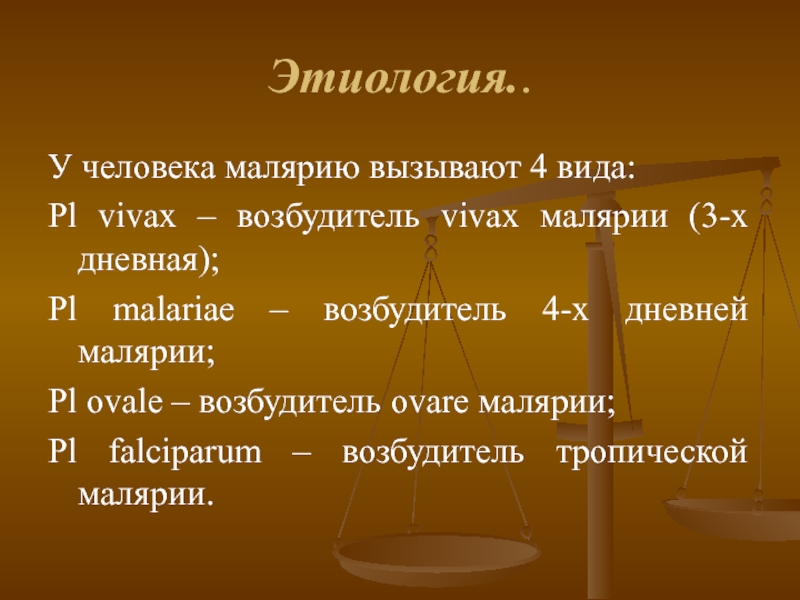 Этиология..

У человека малярию вызывают 4 вида:

Pl vivax – возбудитель vivax малярии (3-х дневная);

Pl malariae – возбудитель 4-х дневней малярии;

Pl ovale – возбудитель ovare малярии;

Pl falciparum – возбудитель тропической малярии.